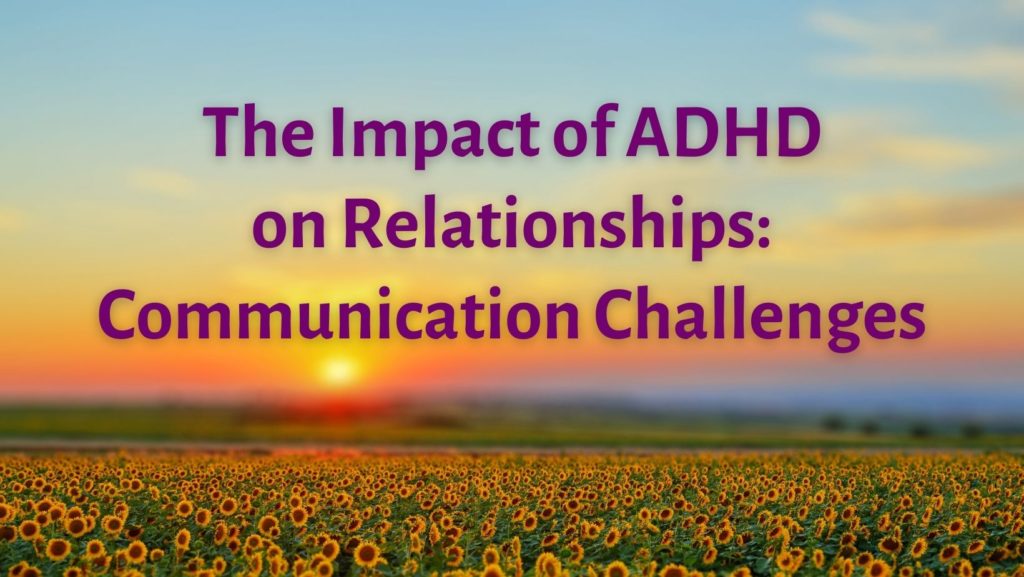 The Impact of ADHD on Relationships: Communication Challenges